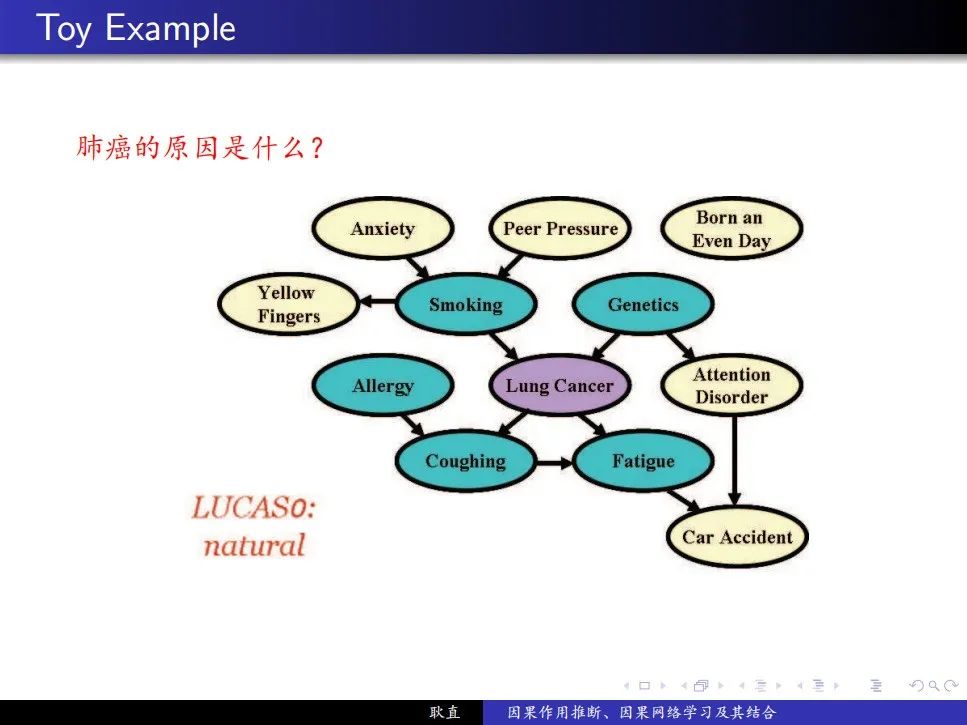 Toy Example

肺癌的原因是什么？

Anxiety

Peer Pressure

Born an Even Day

Yellow Fingers

Smoking

Genetics

Allergy

Lung Cancer

Attention Disorder

Coughing

Fatigue

Car Accident

LUCAS0: natural

耿直　因果作用推断、因果网络学习及其结合